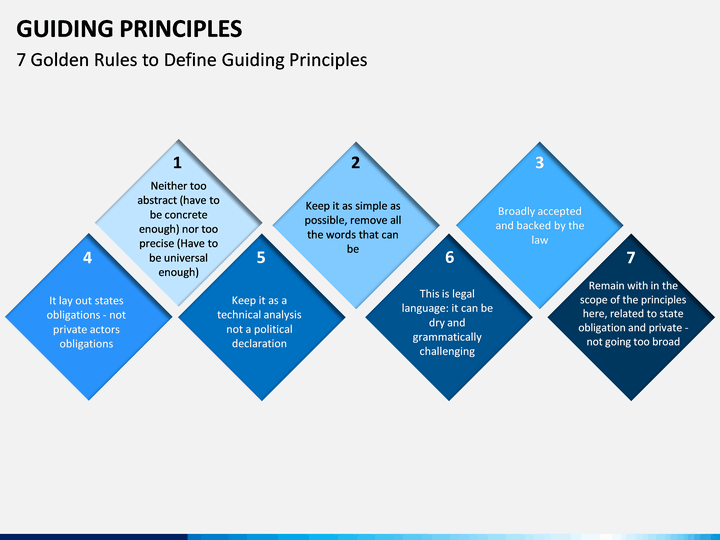 GUIDING PRINCIPLES
7 Golden Rules to Define Guiding Principles

1
Neither too abstract (have to be concrete enough) nor too precise (Have to be universal enough)

2
Keep it as simple as possible, remove all the words that can be

3
Broadly accepted and backed by the law

4
It lay out states obligations - not private actors obligations

5
Keep it as a technical analysis not a political declaration

6
This is legal language: it can be dry and grammatically challenging

7
Remain with in the scope of the principles here, related to state obligation and private - not going too broad